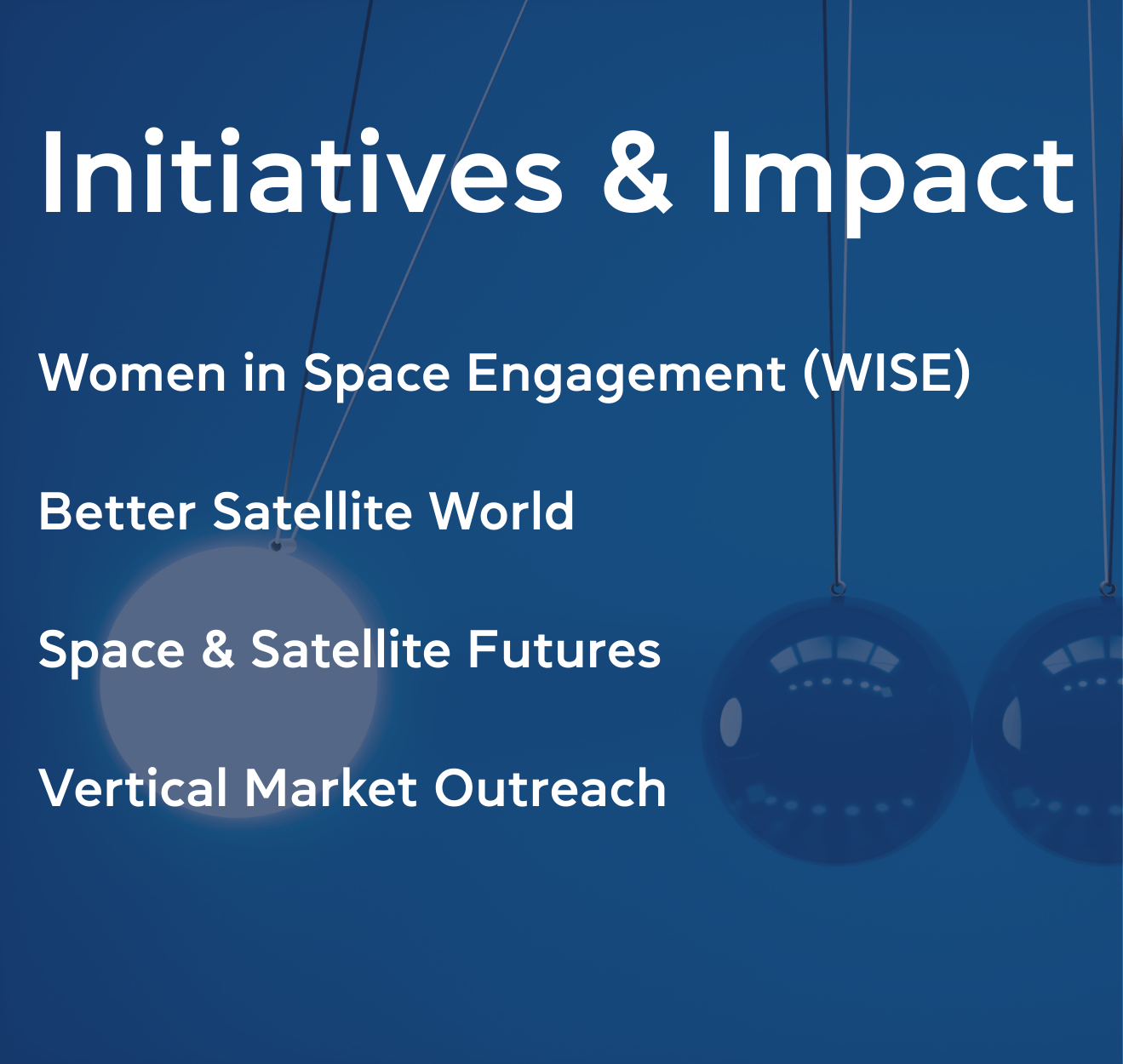 Initiatives & Impact

Women in Space Engagement (WISE)

Better Satellite World

Space & Satellite Futures

Vertical Market Outreach